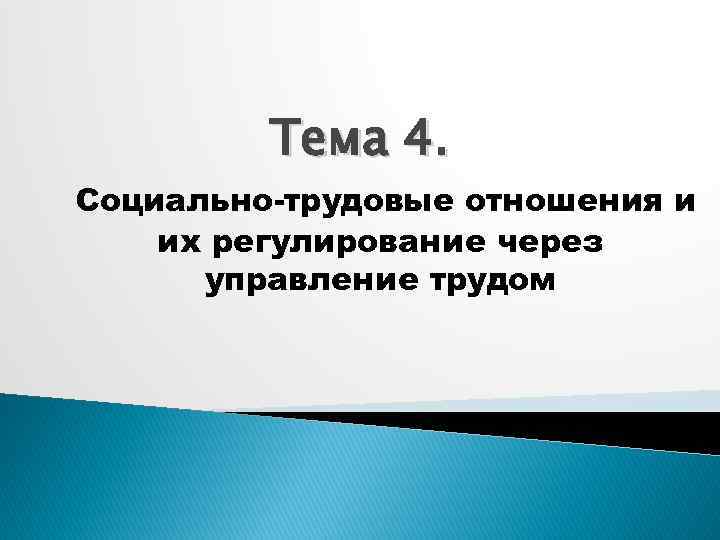 Тема 4.

Социально-трудовые отношения и их регулирование через управление трудом